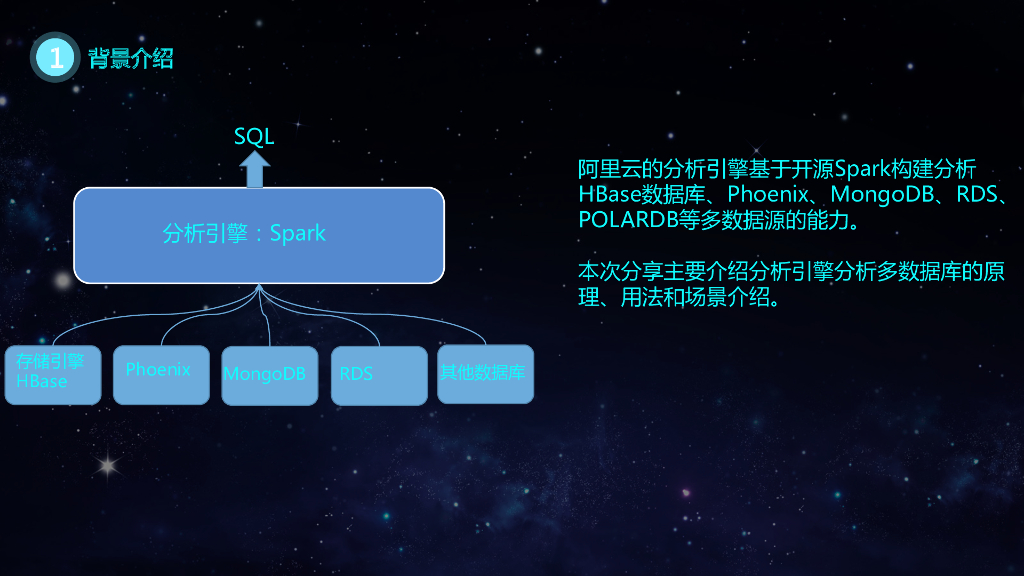 1 背景介绍

SQL

分析引擎：Spark

存储引擎 HBase

Phoenix

MongoDB

RDS

其他数据库

阿里云的分析引擎基于开源Spark构建分析HBase数据库、Phoenix、MongoDB、RDS、POLARDB等多数据源的能力。

本次分享主要介绍分析引擎分析多数据库的原理、用法和场景介绍。